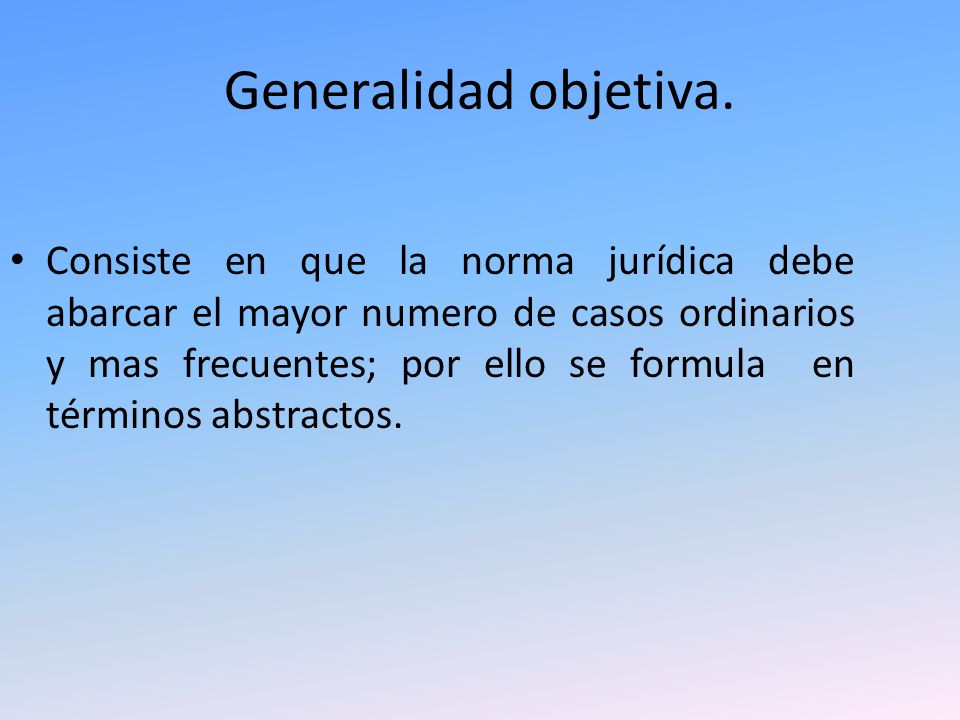 Generalidad objetiva.

• Consiste en que la norma jurídica debe abarcar el mayor numero de casos ordinarios y mas frecuentes; por ello se formula en términos abstractos.